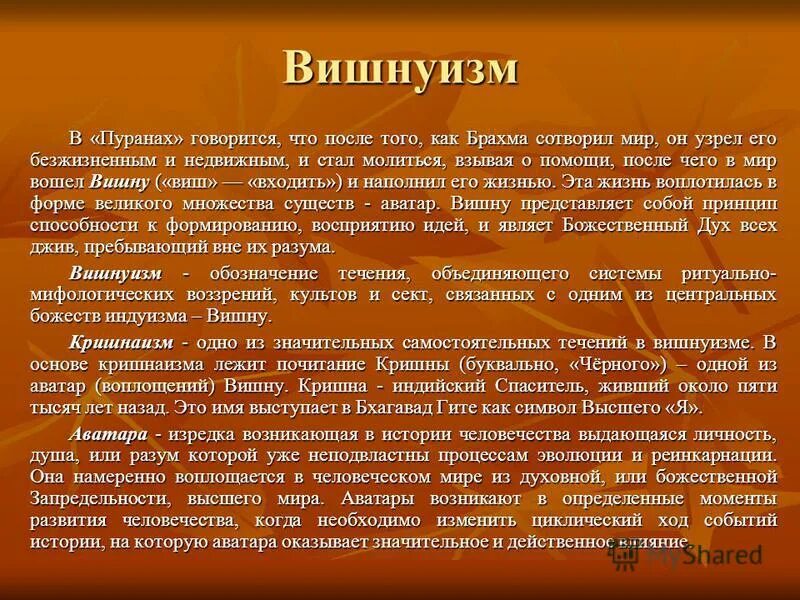 Вишнуизм

В «Пуранах» говорится, что после того, как Брахма сотворил мир, он узрел его безжизненным и недвижным, и стал молиться, взывая о помощи, после чего в мир вошел Вишну («виш» — «входить») и наполнил его жизнью. Эта жизнь воплотилась в форме великого множества существ - аватар. Вишну представляет собой принцип способности к формированию, восприятию идей, и являет Божественный Дух всех джив, пребывающий вне их разума.

Вишнуизм - обозначение течения, объединяющего системы ритуально-мифологических воззрений, культов и сект, связанных с одним из центральных божеств индуизма – Вишну.

Кришнаизм - одно из значительных самостоятельных течений в вишнуизме. В основе кришнаизма лежит почитание Кришны (буквально, «Чёрного») – одной из аватар (воплощений) Вишну. Кришна - индийский Спаситель, живший около пяти тысяч лет назад. Это имя выступает в Бхагавад Гите как символ Высшего «Я».

Аватара - изредка возникающая в истории человечества выдающаяся личность, душа, или разум которой уже неподвластны процессам эволюции и реинкарнации. Она намеренно воплощается в человеческом мире из духовной, или божественной Запредельности, высшего мира. Аватары возникают в определенные моменты развития человечества, когда необходимо изменить циклический ход событий истории, на которую аватара оказывает значительное и действенное влияние.

MyShared